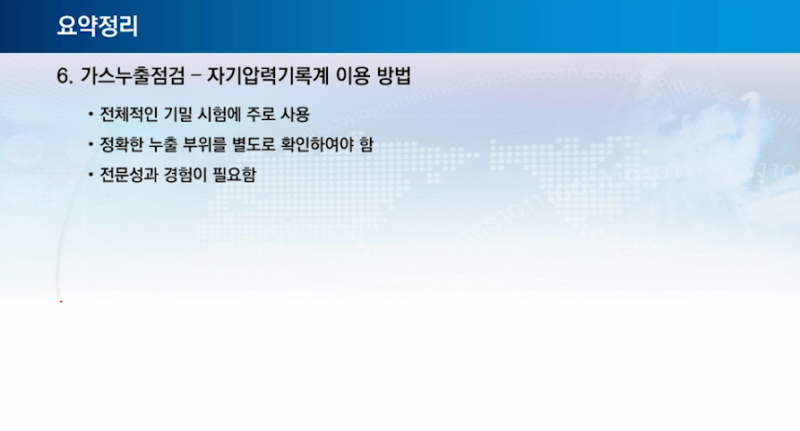 요약정리

6. 가스누출점검 – 자기압력기록계 이용 방법

• 전체적인 기밀 시험에 주로 사용
• 정확한 누출 부위를 별도로 확인하여야 함
• 전문성과 경험이 필요함